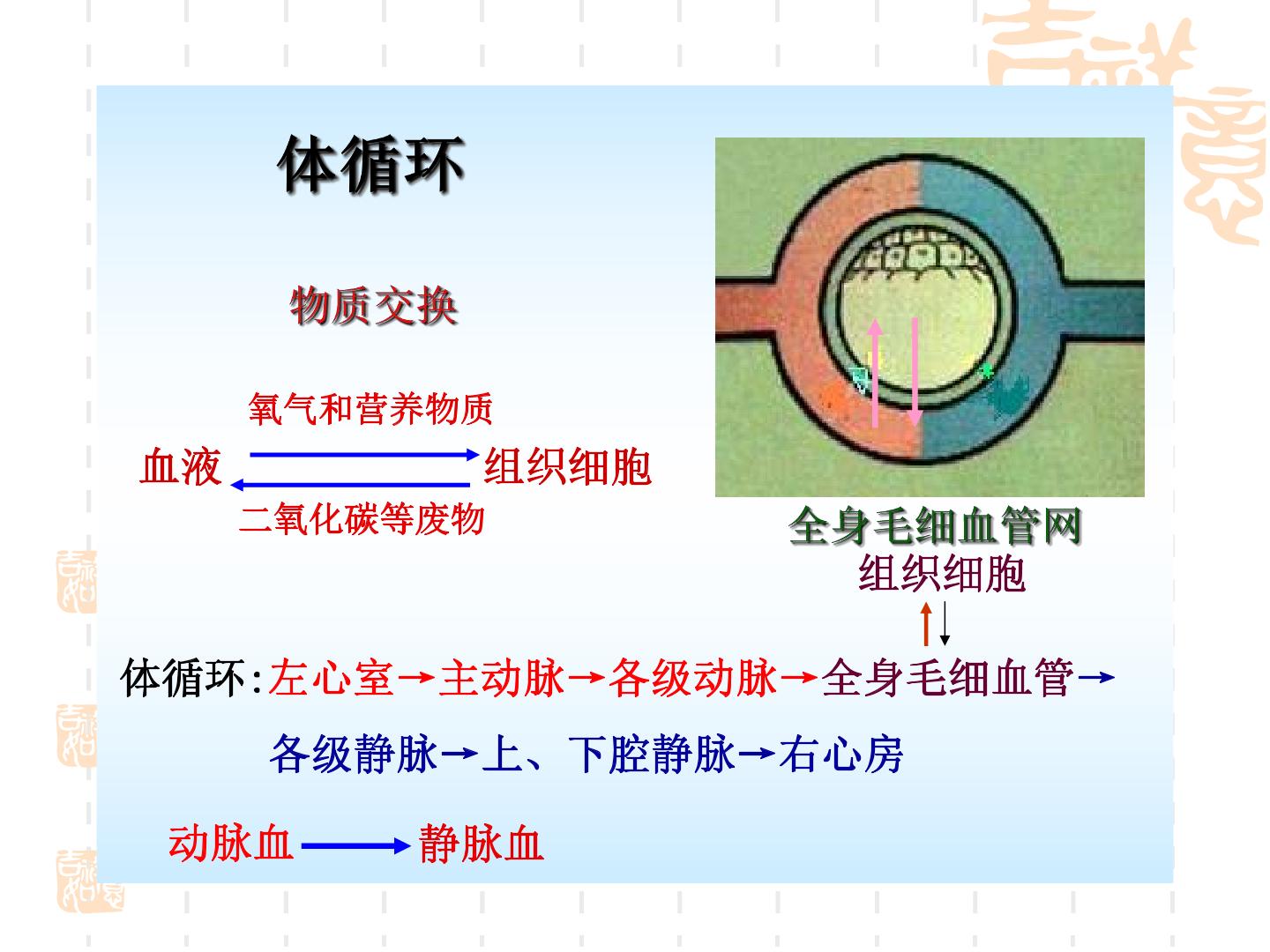 体循环

物质交换

氧气和营养物质

血液 → 组织细胞

二氧化碳等废物

全身毛细血管网

组织细胞

体循环:左心室→主动脉→各级动脉→全身毛细血管→各级静脉→上、下腔静脉→右心房

动脉血 → 静脉血